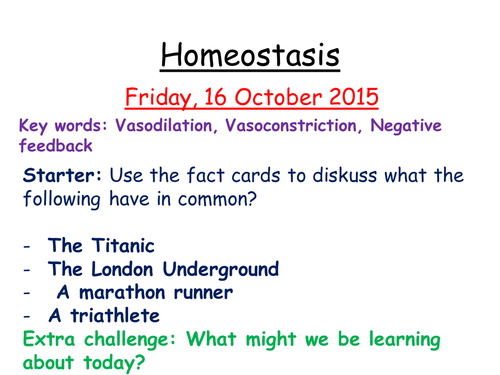 Homeostasis

Friday, 16 October 2015

Key words: Vasodilation, Vasoconstriction, Negative feedback

Starter: Use the fact cards to diskuss what the following have in common?

- The Titanic
- The London Underground
- A marathon runner
- A triathlete

Extra challenge: What might we be learning about today?